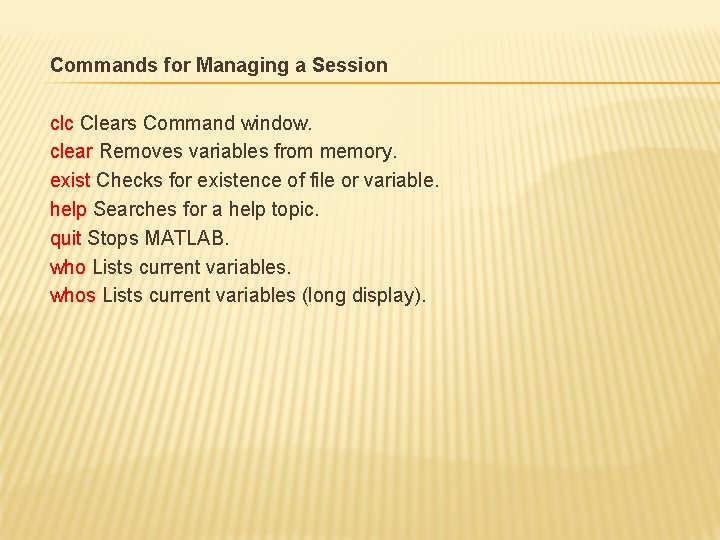 Commands for Managing a Session

clc Clears Command window.
clear Removes variables from memory.
exist Checks for existence of file or variable.
help Searches for a help topic.
quit Stops MATLAB.
who Lists current variables.
whos Lists current variables (long display).